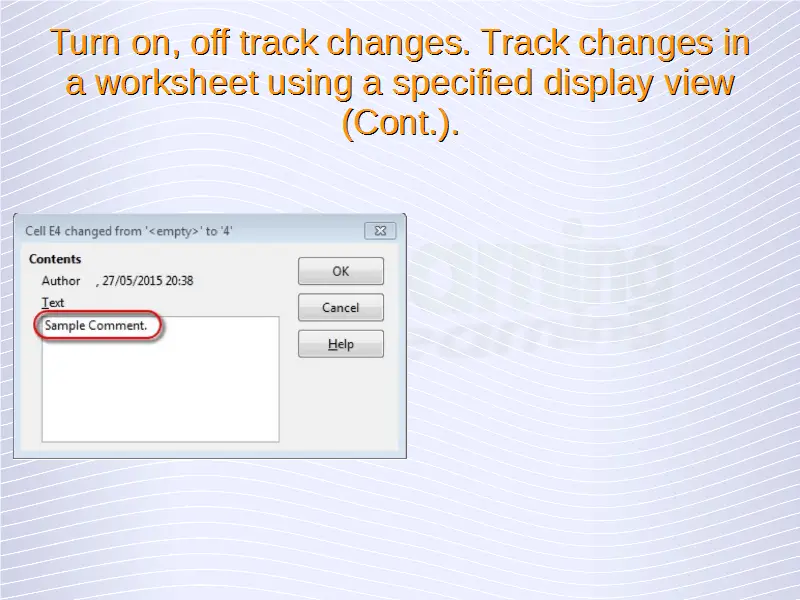 Turn on, off track changes. Track changes in a worksheet using a specified display view (Cont.).

Cell E4 changed from '<empty>' to '4'

Contents

Author , 27/05/2015 20:38

Text

Sample Comment.

OK

Cancel

Help